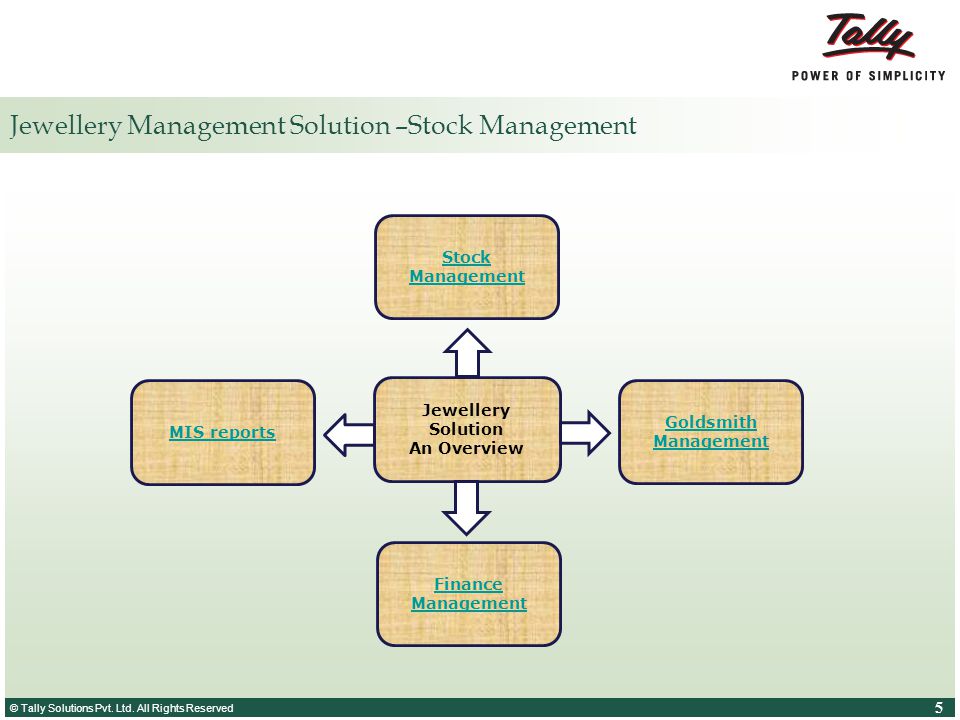 Tally
POWER OF SIMPLICITY

Jewellery Management Solution –Stock Management

Stock Management

MIS reports

Jewellery Solution An Overview

Goldsmith Management

Finance Management

© Tally Solutions Pvt. Ltd. All Rights Reserved

5